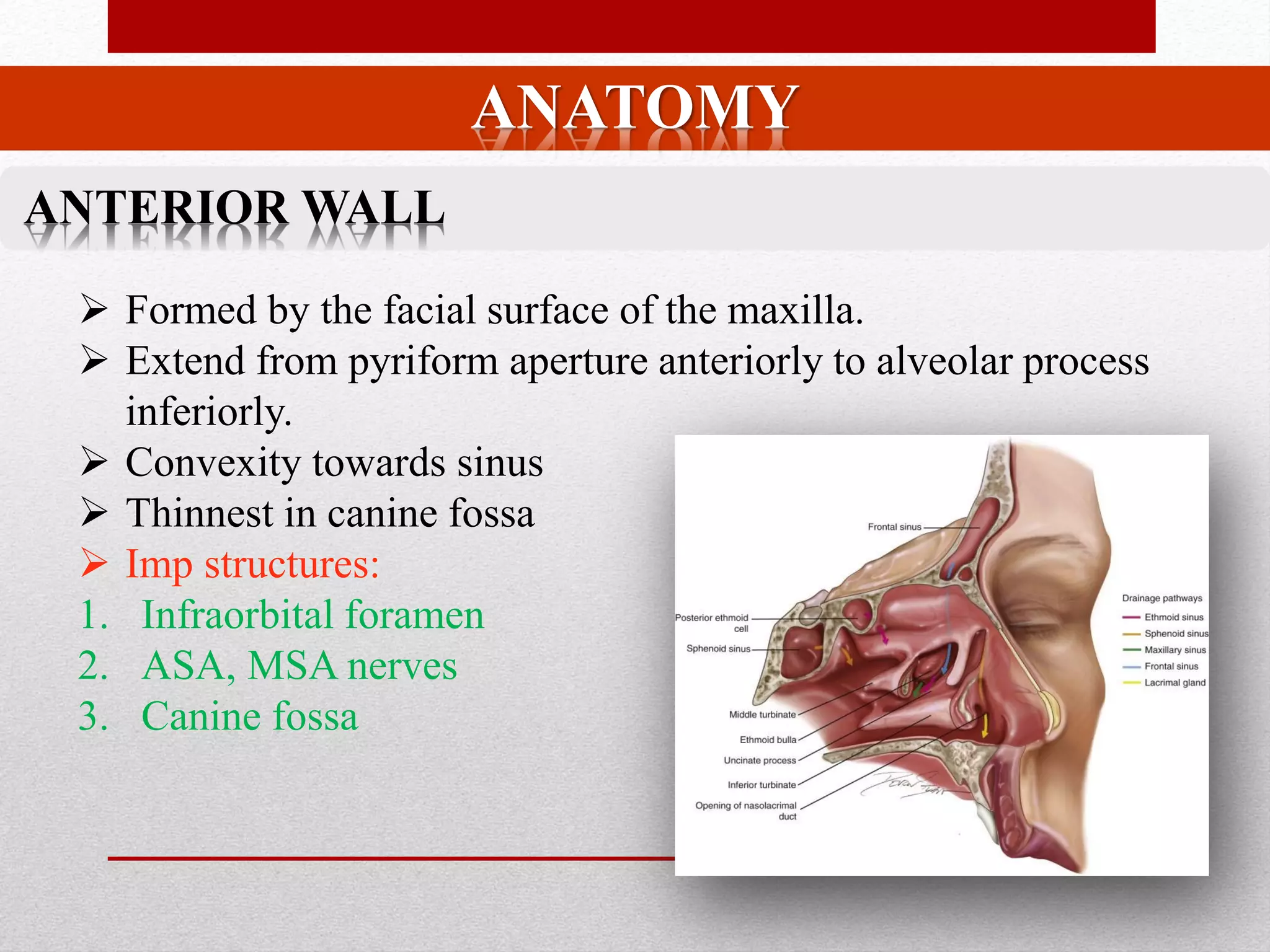 ANATOMY

ANTERIOR WALL

➢ Formed by the facial surface of the maxilla.
➢ Extend from pyriform aperture anteriorly to alveolar process inferiorly.
➢ Convexity towards sinus
➢ Thinnest in canine fossa
➢ Imp structures:
1. Infraorbital foramen
2. ASA, MSA nerves
3. Canine fossa

Frontal sinus
Posterior ethmoid cell
Sphenoid sinus
Middle turbinate
Ethmoid bulla
Uncinate process
Inferior turbinate
Opening of nasolacrimal duct

Drainage pathways
Ethmoid sinus
Sphenoid sinus
Maxillary sinus
Frontal sinus
Lacrimal gland